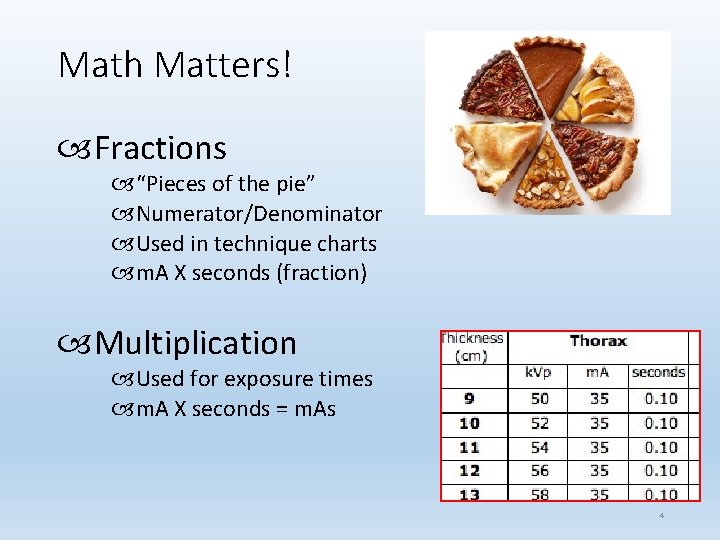 Math Matters!

Fractions
"Pieces of the pie"
Numerator/Denominator
Used in technique charts
mA X seconds (fraction)

Multiplication
Used for exposure times
mA X seconds = mAs

| Thickness (cm) | Thorax | | |
|---|---|---|---|
| | kVp | mA | seconds |
| 9 | 50 | 35 | 0.10 |
| 10 | 52 | 35 | 0.10 |
| 11 | 54 | 35 | 0.10 |
| 12 | 56 | 35 | 0.10 |
| 13 | 58 | 35 | 0.10 |

4